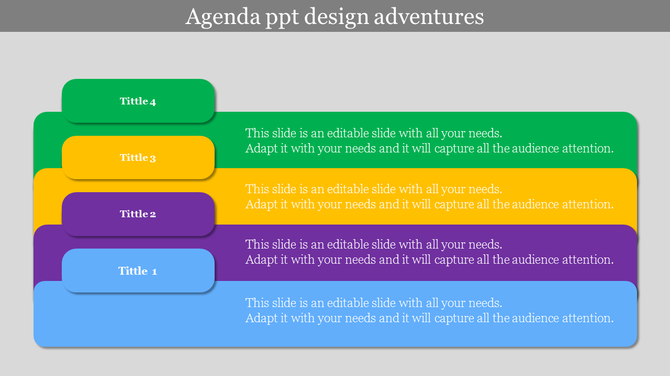 Agenda ppt design adventures

Tittle 4

This slide is an editable slide with all your needs. Adapt it with your needs and it will capture all the audience attention.

Tittle 3

This slide is an editable slide with all your needs. Adapt it with your needs and it will capture all the audience attention.

Tittle 2

This slide is an editable slide with all your needs. Adapt it with your needs and it will capture all the audience attention.

Tittle 1

This slide is an editable slide with all your needs. Adapt it with your needs and it will capture all the audience attention.